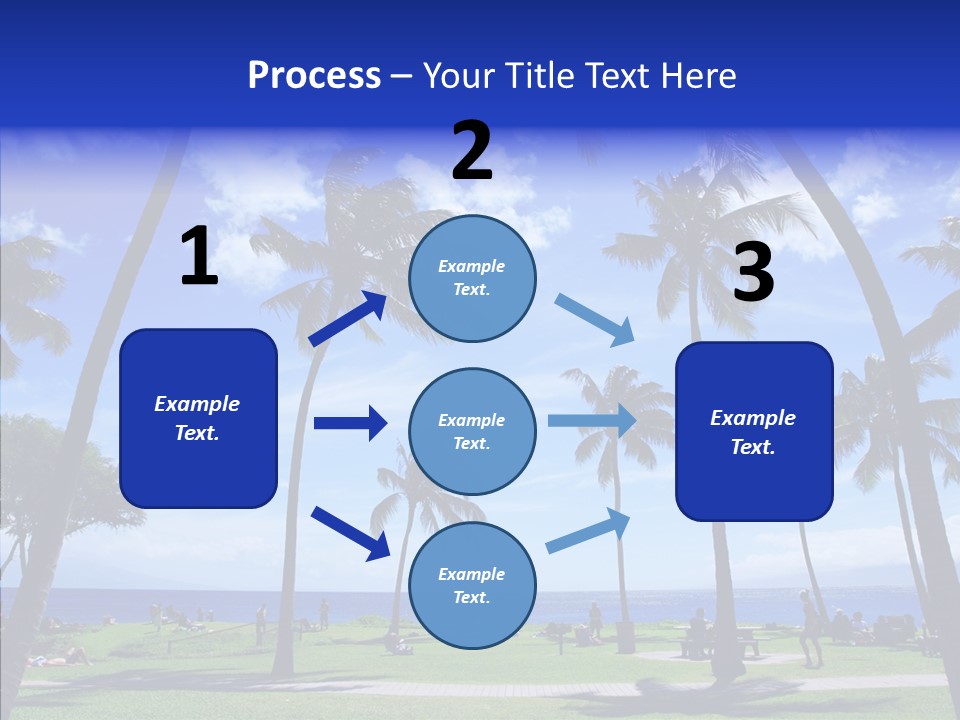 Process – Your Title Text Here

1

Example Text.

2

Example Text.

Example Text.

Example Text.

3

Example Text.